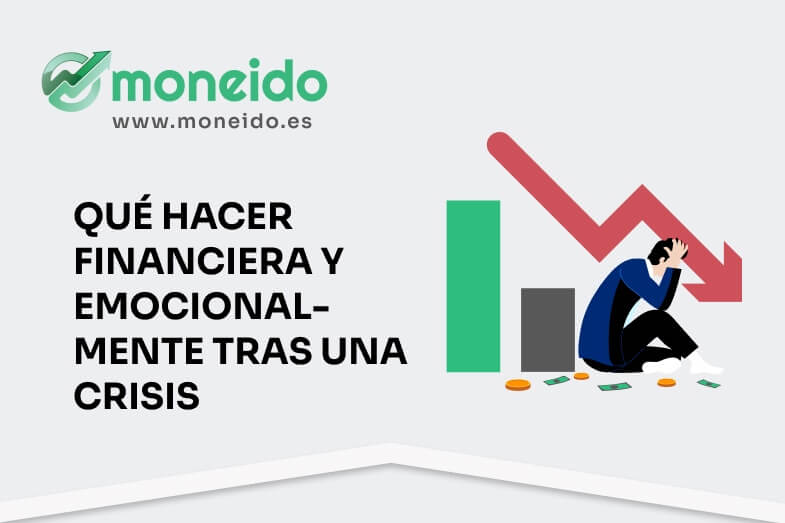 moneido
www.moneido.es

QUÉ HACER FINANCIERA Y EMOCIONALMENTE TRAS UNA CRISIS